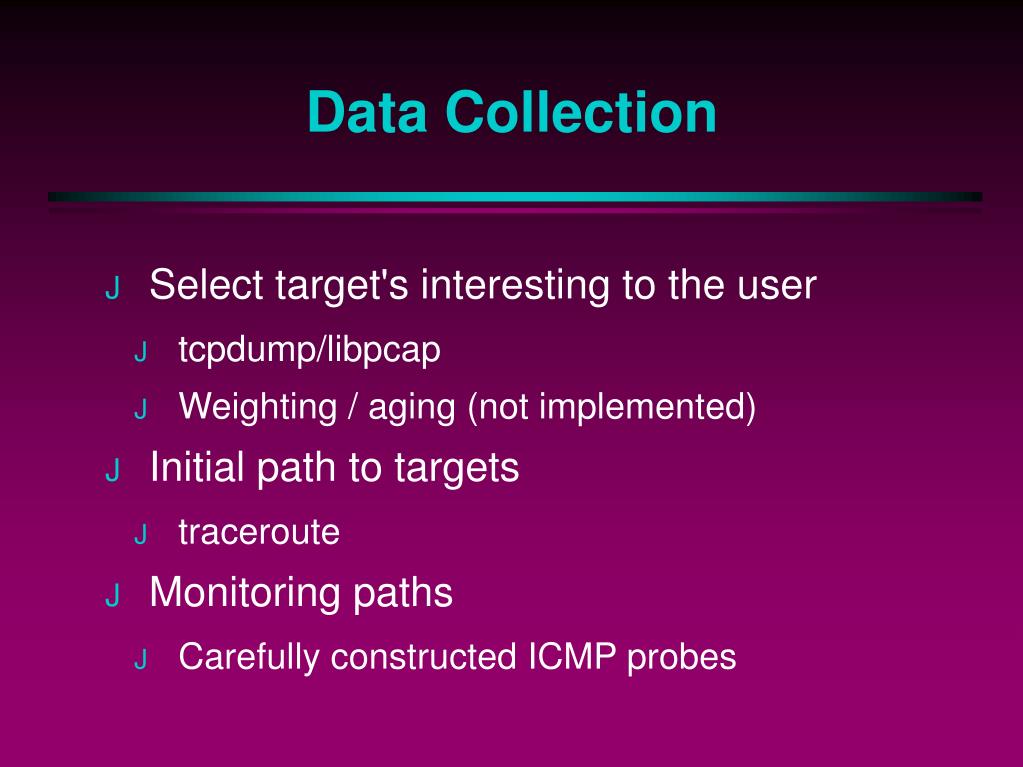 Data Collection

J Select target's interesting to the user

J tcpdump/libpcap

J Weighting / aging (not implemented)

J Initial path to targets

J traceroute

J Monitoring paths

J Carefully constructed ICMP probes